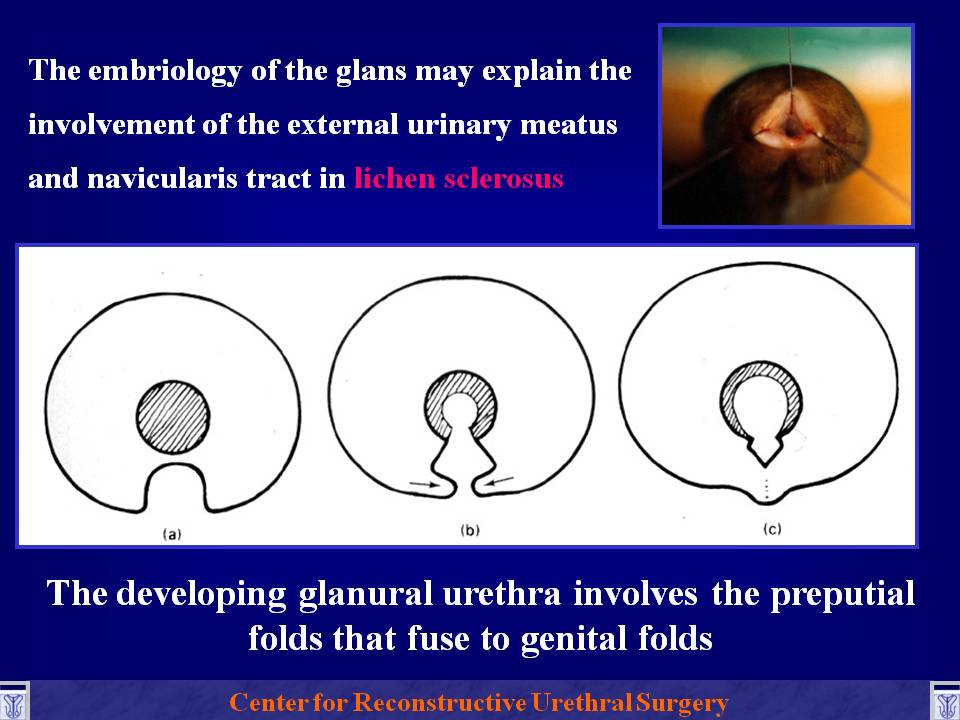 The embriology of the glans may explain the involvement of the external urinary meatus and navicularis tract in lichen sclerosus

(a)

(b)

(c)

The developing glanural urethra involves the preputial folds that fuse to genital folds

Center for Reconstructive Urethral Surgery